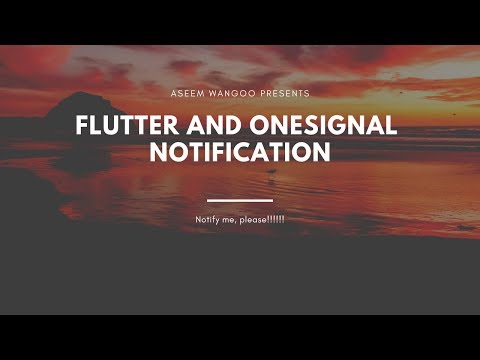 ASEEM WANGOO PRESENTS

FLUTTER AND ONESIGNAL NOTIFICATION

Notify me, please!!!!!!